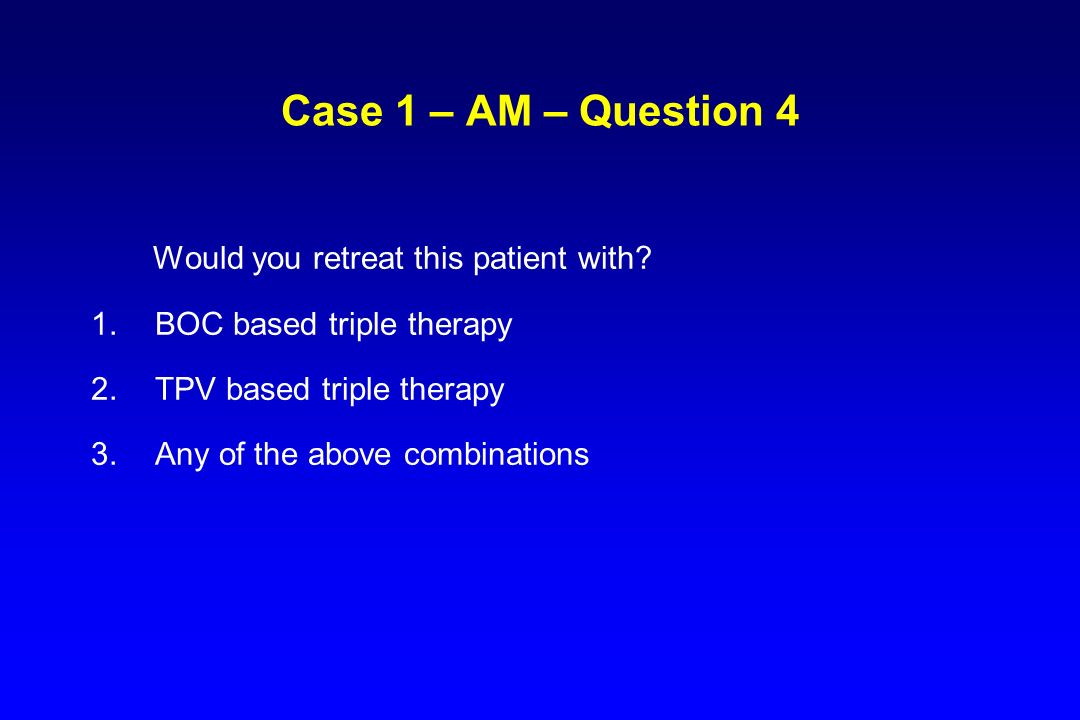 Case 1 – AM – Question 4

Would you retreat this patient with?

1. BOC based triple therapy
2. TPV based triple therapy
3. Any of the above combinations